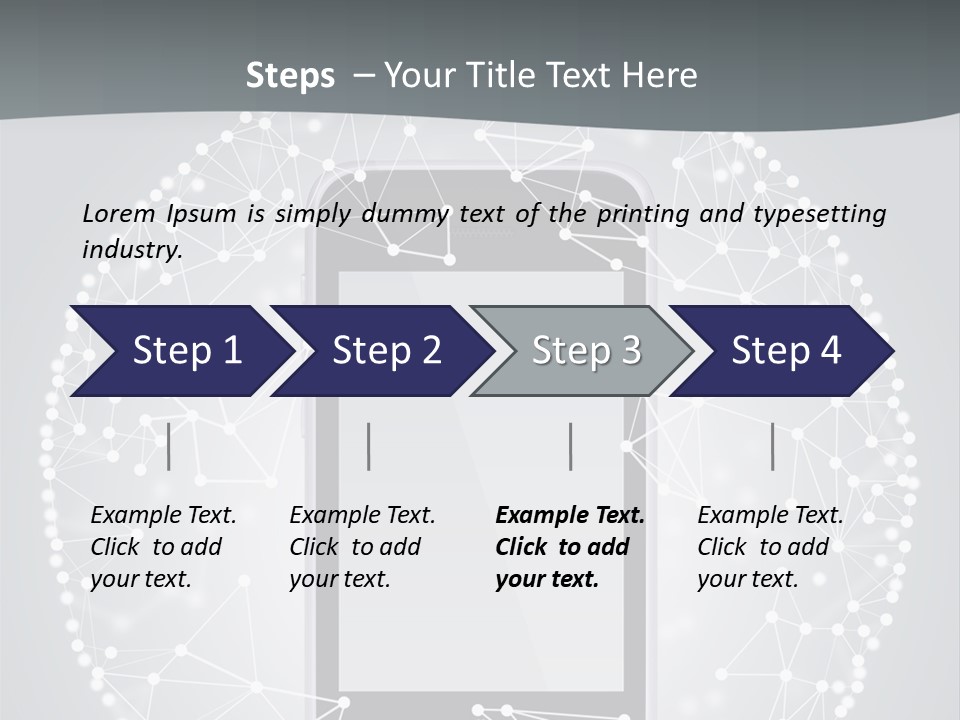 Steps – Your Title Text Here

Lorem Ipsum is simply dummy text of the printing and typesetting industry.

Step 1

Step 2

Step 3

Step 4

Example Text. Click to add your text.

Example Text. Click to add your text.

Example Text. Click to add your text.

Example Text. Click to add your text.